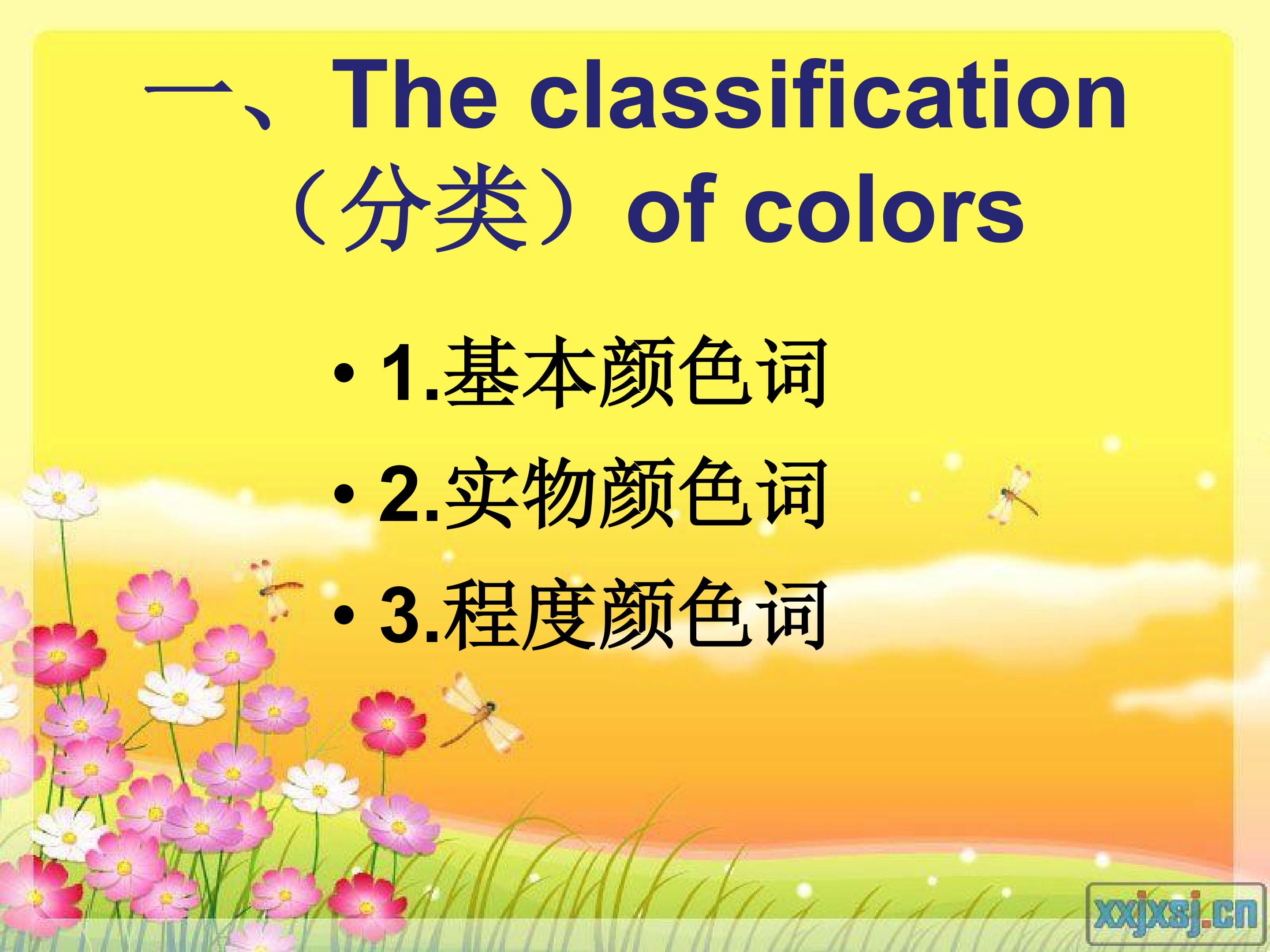 一、The classification（分类）of colors

• 1.基本颜色词
• 2.实物颜色词
• 3.程度颜色词

xxjxsj.cn